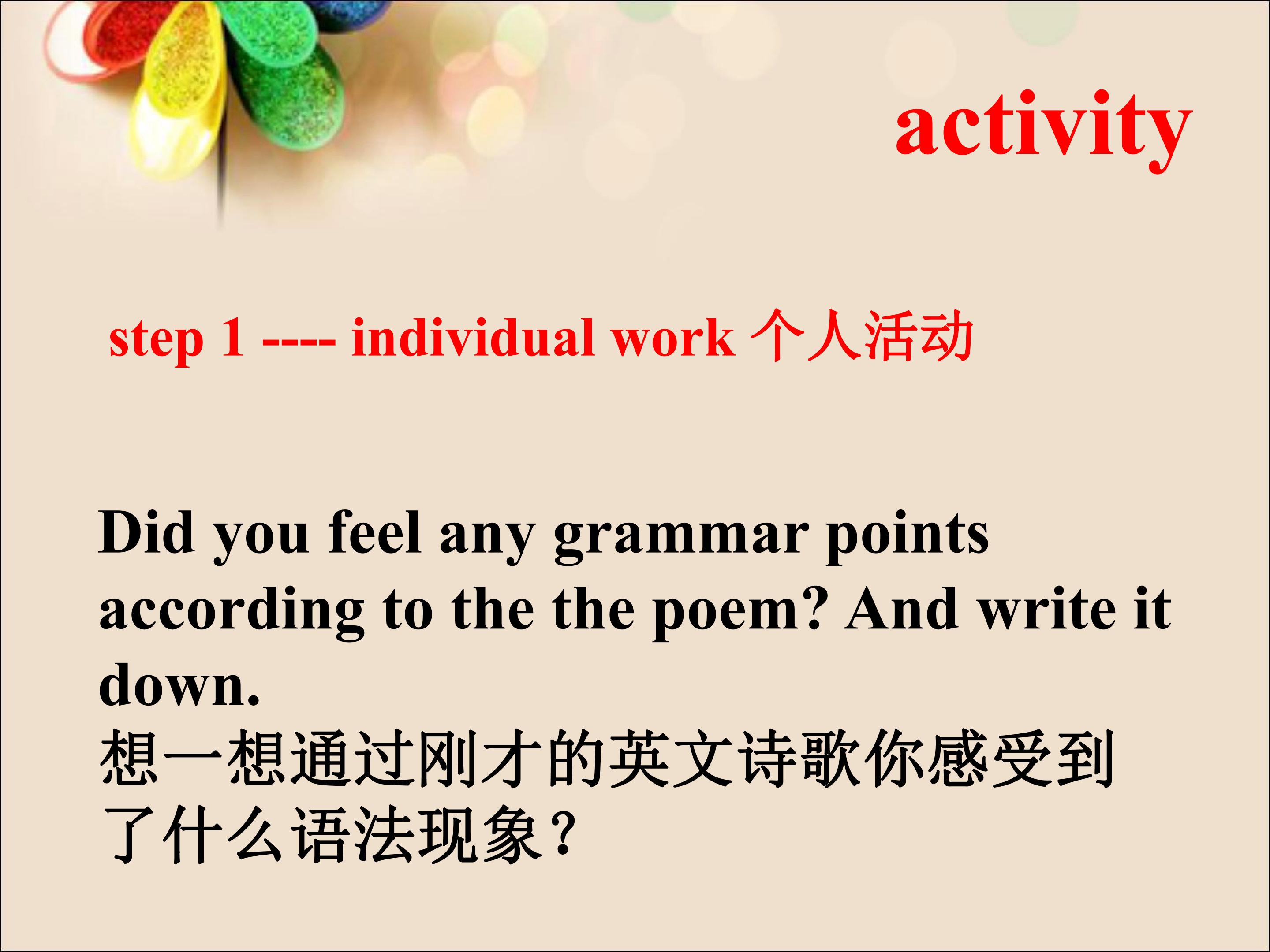 activity

step 1 ---- individual work 个人活动

Did you feel any grammar points according to the the poem? And write it down.

想一想通过刚才的英文诗歌你感受到了什么语法现象？